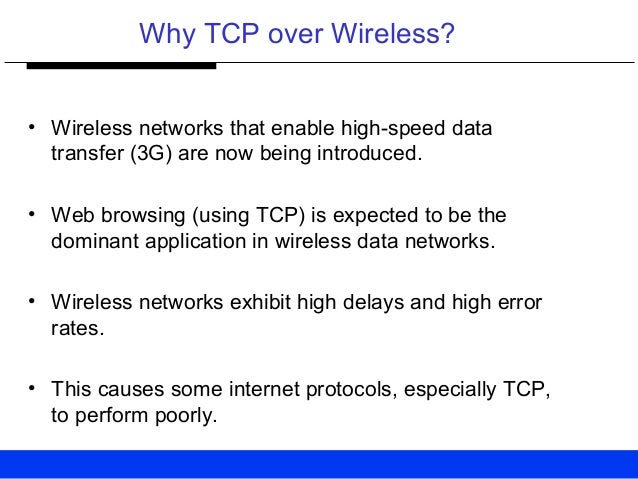 Why TCP over Wireless?

• Wireless networks that enable high-speed data transfer (3G) are now being introduced.

• Web browsing (using TCP) is expected to be the dominant application in wireless data networks.

• Wireless networks exhibit high delays and high error rates.

• This causes some internet protocols, especially TCP, to perform poorly.